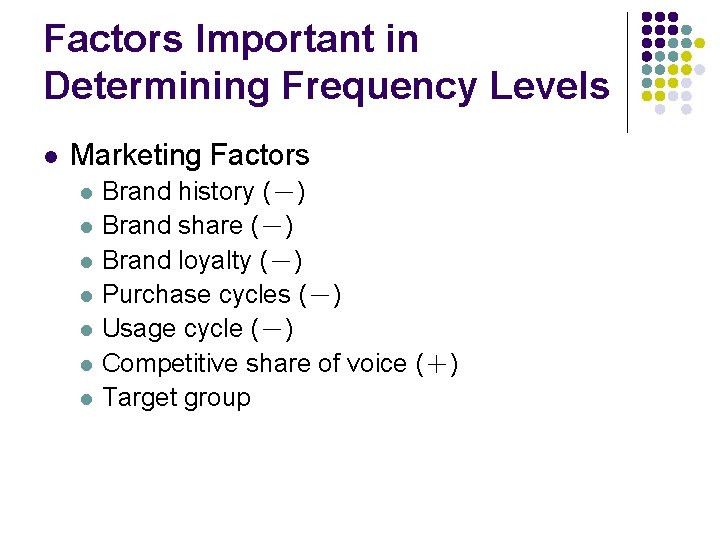 Factors Important in Determining Frequency Levels

- Marketing Factors
  - Brand history (−)
  - Brand share (−)
  - Brand loyalty (−)
  - Purchase cycles (−)
  - Usage cycle (−)
  - Competitive share of voice (+)
  - Target group